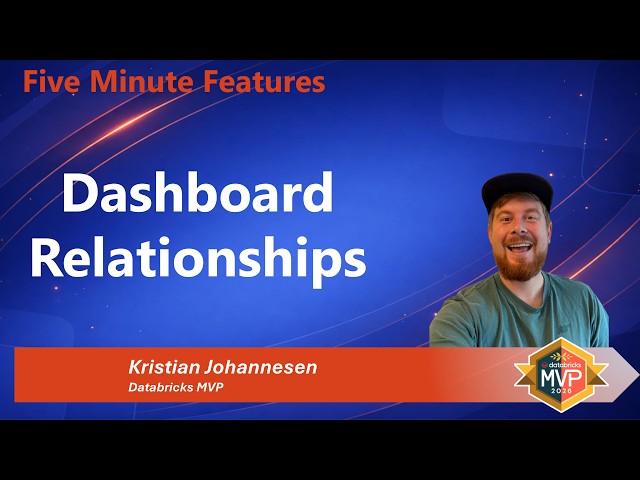 Five Minute Features

Dashboard Relationships

Kristian Johannesen
Databricks MVP

databricks
MVP
2026